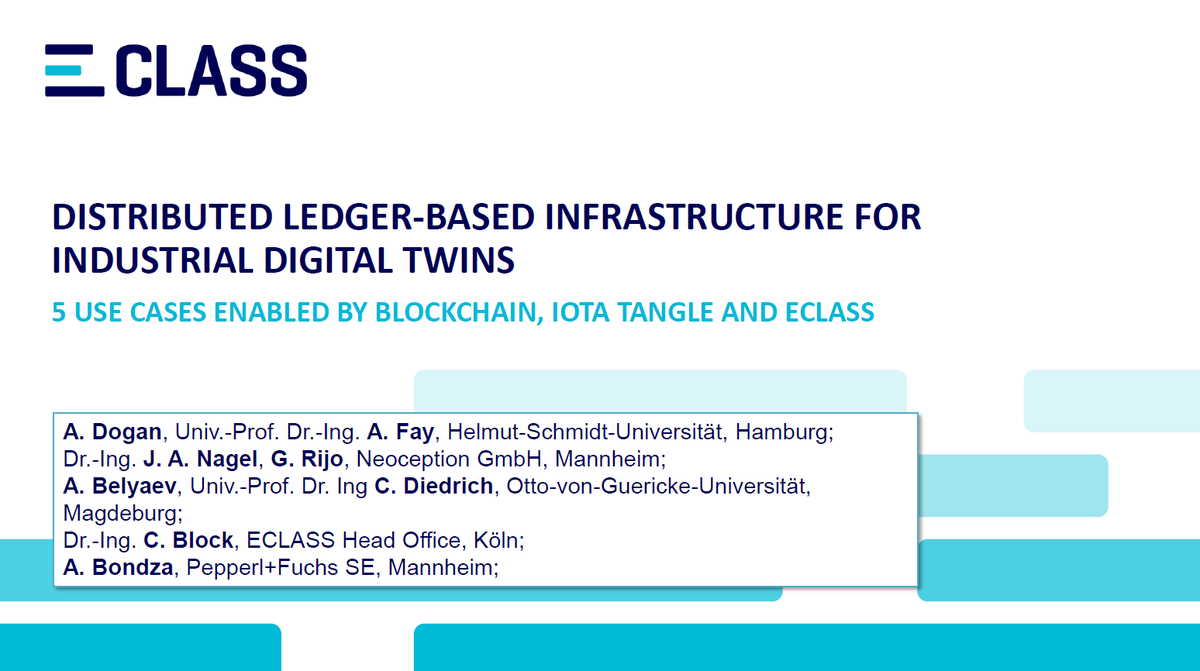 ECLASS

DISTRIBUTED LEDGER-BASED INFRASTRUCTURE FOR INDUSTRIAL DIGITAL TWINS

5 USE CASES ENABLED BY BLOCKCHAIN, IOTA TANGLE AND ECLASS

A. Dogan, Univ.-Prof. Dr.-Ing. A. Fay, Helmut-Schmidt-Universität, Hamburg;
Dr.-Ing. J. A. Nagel, G. Rijo, Neoception GmbH, Mannheim;
A. Belyaev, Univ.-Prof. Dr. Ing C. Diedrich, Otto-von-Guericke-Universität, Magdeburg;
Dr.-Ing. C. Block, ECLASS Head Office, Köln;
A. Bondza, Pepperl+Fuchs SE, Mannheim;